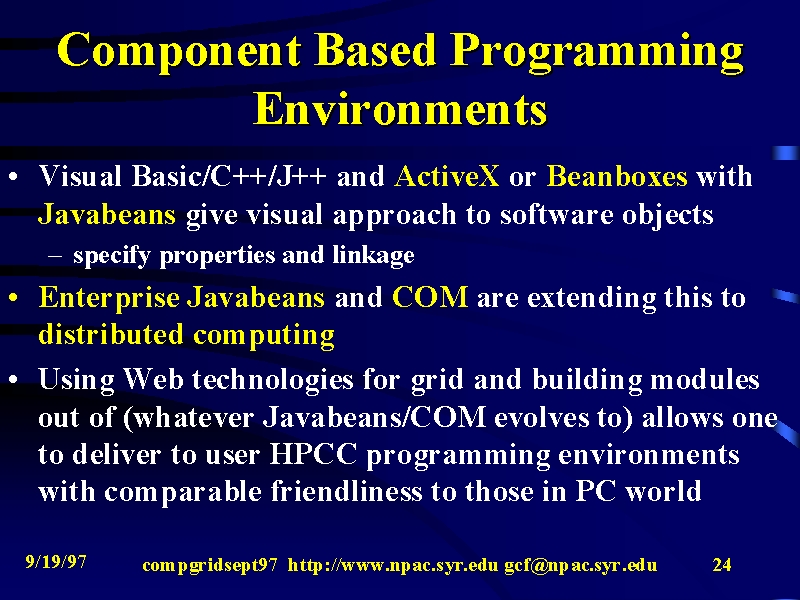 Component Based Programming Environments

• Visual Basic/C++/J++ and ActiveX or Beanboxes with Javabeans give visual approach to software objects

– specify properties and linkage

• Enterprise Javabeans and COM are extending this to distributed computing

• Using Web technologies for grid and building modules out of (whatever Javabeans/COM evolves to) allows one to deliver to user HPCC programming environments with comparable friendliness to those in PC world

9/19/97 compgridsept97 http://www.npac.syr.edu gcf@npac.syr.edu 24